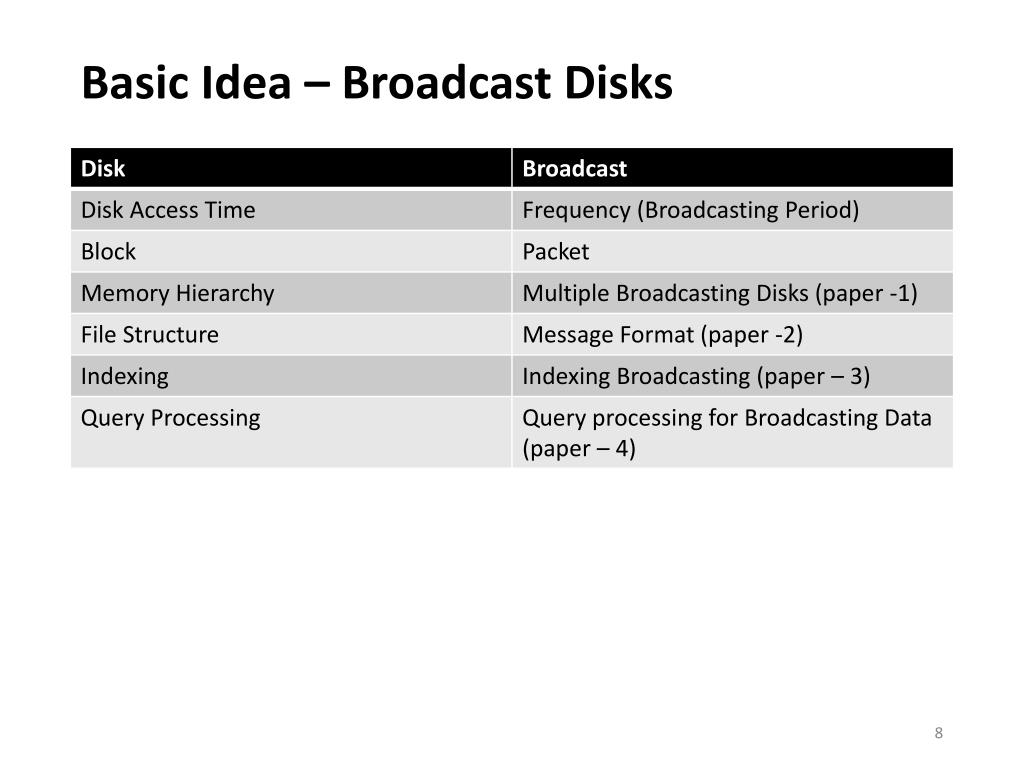 Basic Idea – Broadcast Disks

| Disk | Broadcast |
|---|---|
| Disk Access Time | Frequency (Broadcasting Period) |
| Block | Packet |
| Memory Hierarchy | Multiple Broadcasting Disks (paper -1) |
| File Structure | Message Format (paper -2) |
| Indexing | Indexing Broadcasting (paper – 3) |
| Query Processing | Query processing for Broadcasting Data (paper – 4) |

8